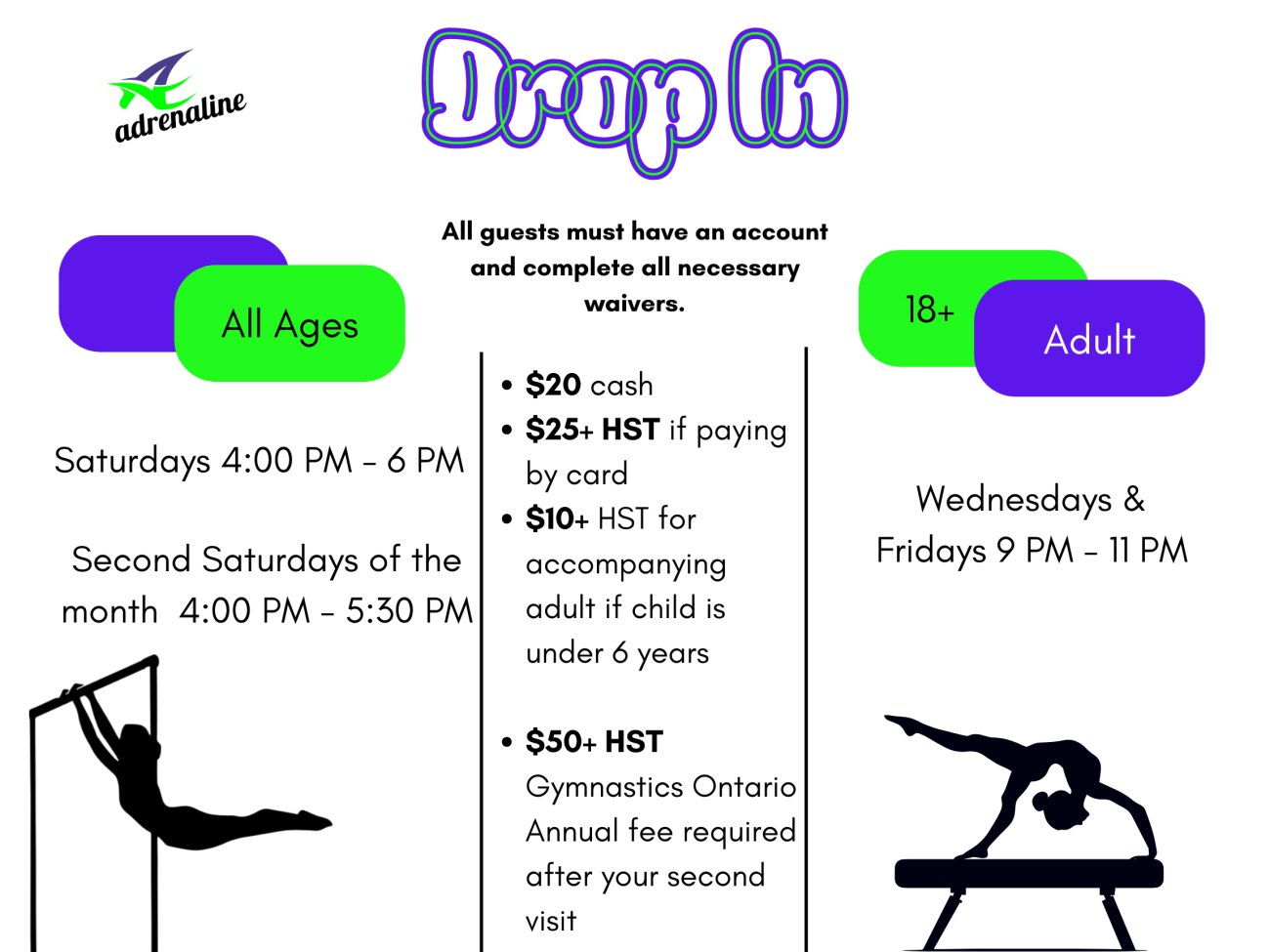 adrenaline

Drop In

All guests must have an account and complete all necessary waivers.

All Ages

Saturdays 4:00 PM - 6 PM

Second Saturdays of the month 4:00 PM - 5:30 PM

• $20 cash
• $25+ HST if paying by card
• $10+ HST for accompanying adult if child is under 6 years

• $50+ HST Gymnastics Ontario Annual fee required after your second visit

18+

Adult

Wednesdays & Fridays 9 PM - 11 PM